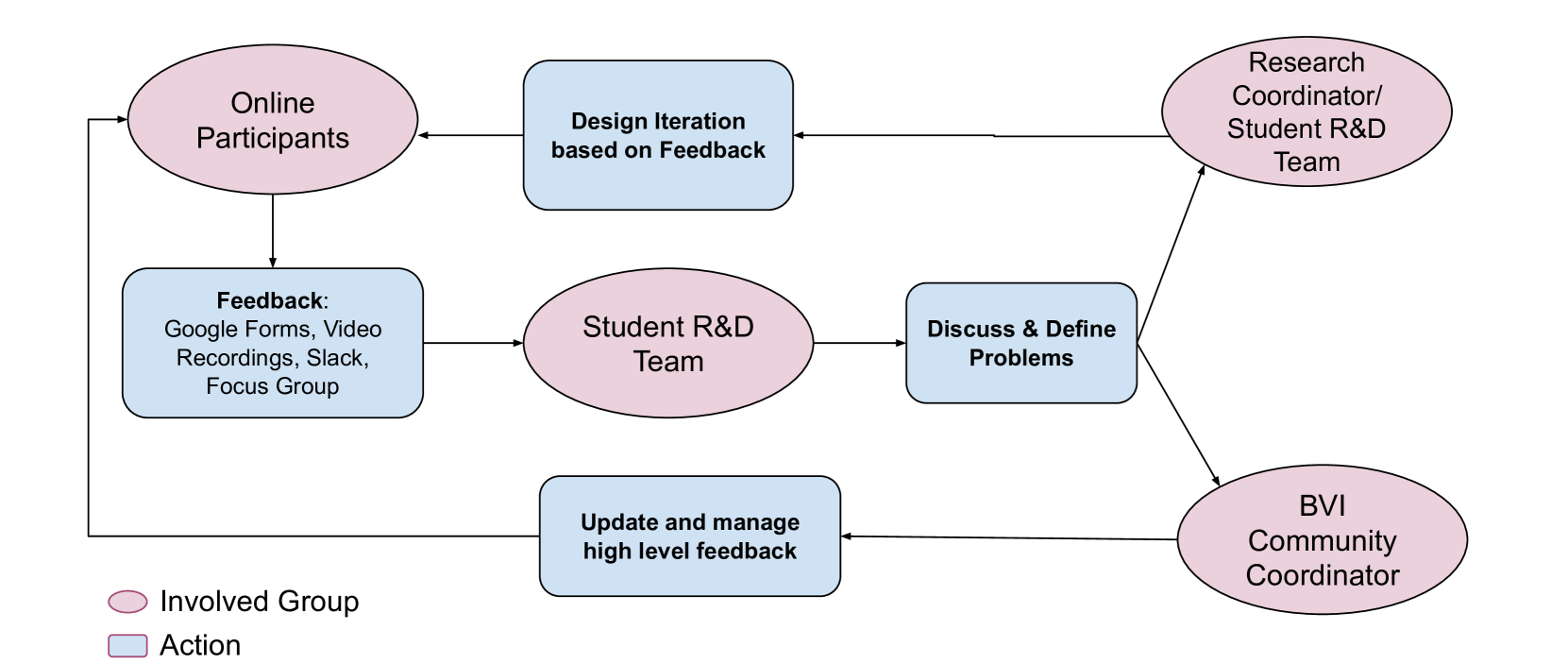 Online Participants

Design Iteration based on Feedback

Research Coordinator/ Student R&D Team

Feedback: Google Forms, Video Recordings, Slack, Focus Group

Student R&D Team

Discuss & Define Problems

Update and manage high level feedback

BVI Community Coordinator

Involved Group

Action